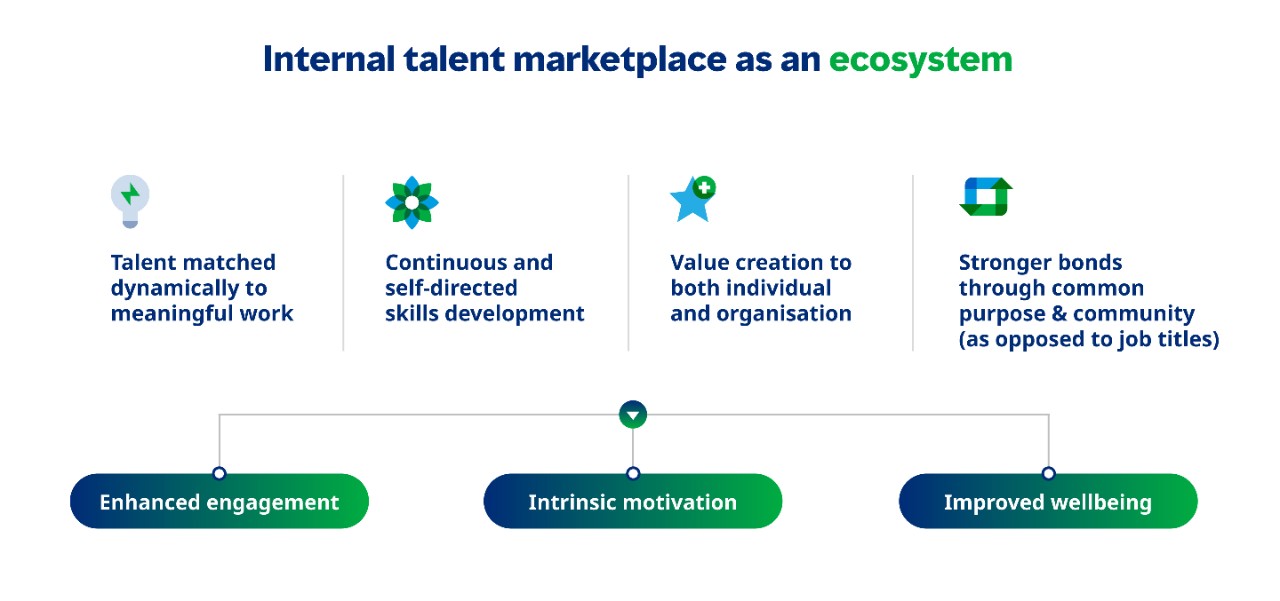 Internal talent marketplace as an ecosystem

Talent matched dynamically to meaningful work

Continuous and self-directed skills development

Value creation to both individual and organisation

Stronger bonds through common purpose & community (as opposed to job titles)

Enhanced engagement

Intrinsic motivation

Improved wellbeing